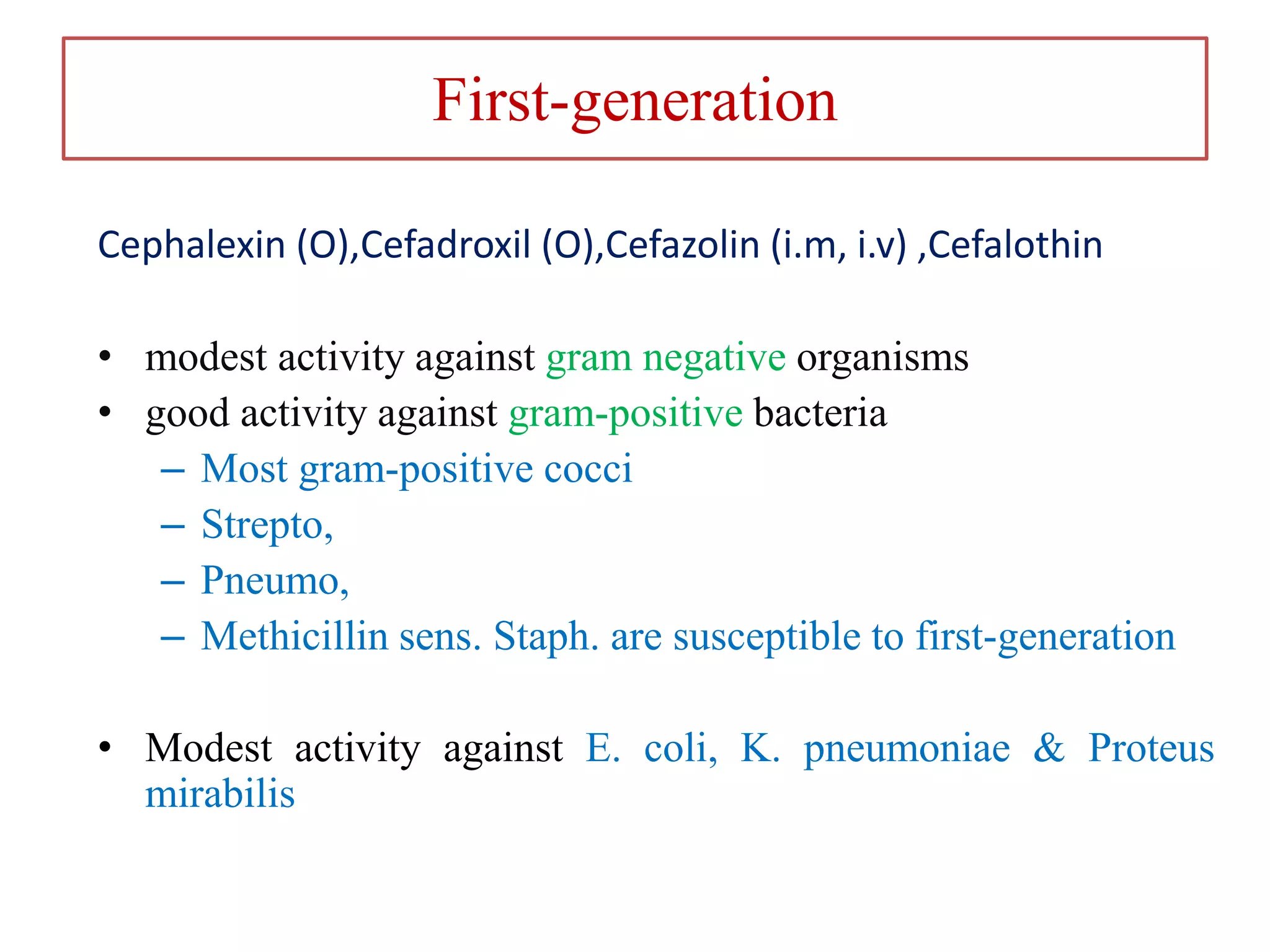 First-generation

Cephalexin (O),Cefadroxil (O),Cefazolin (i.m, i.v) ,Cefalothin

• modest activity against gram negative organisms
• good activity against gram-positive bacteria
– Most gram-positive cocci
– Strepto,
– Pneumo,
– Methicillin sens. Staph. are susceptible to first-generation

• Modest activity against E. coli, K. pneumoniae & Proteus mirabilis